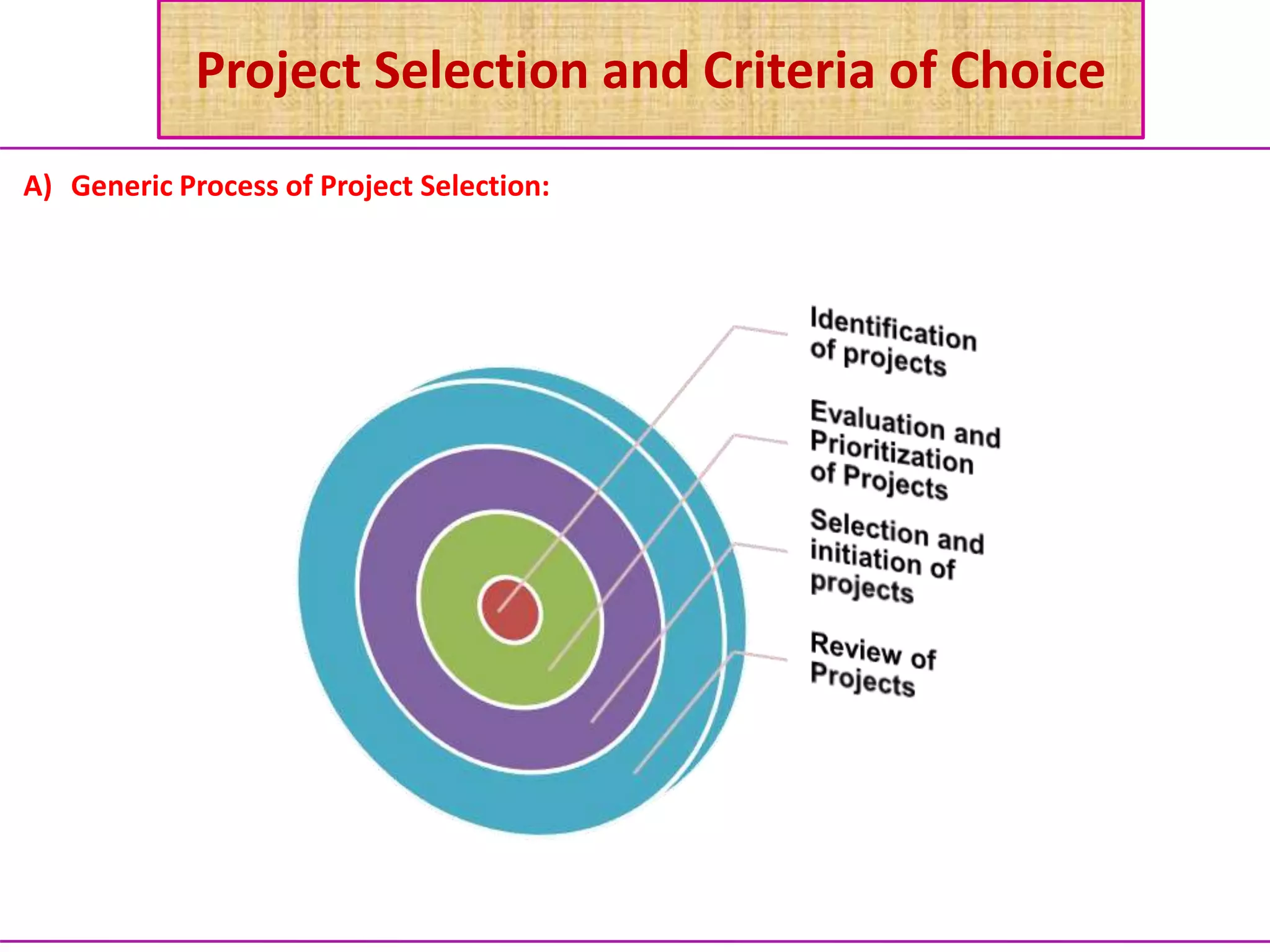 Project Selection and Criteria of Choice

A) Generic Process of Project Selection:

Identification of projects

Evaluation and Prioritization of Projects

Selection and initiation of projects

Review of Projects